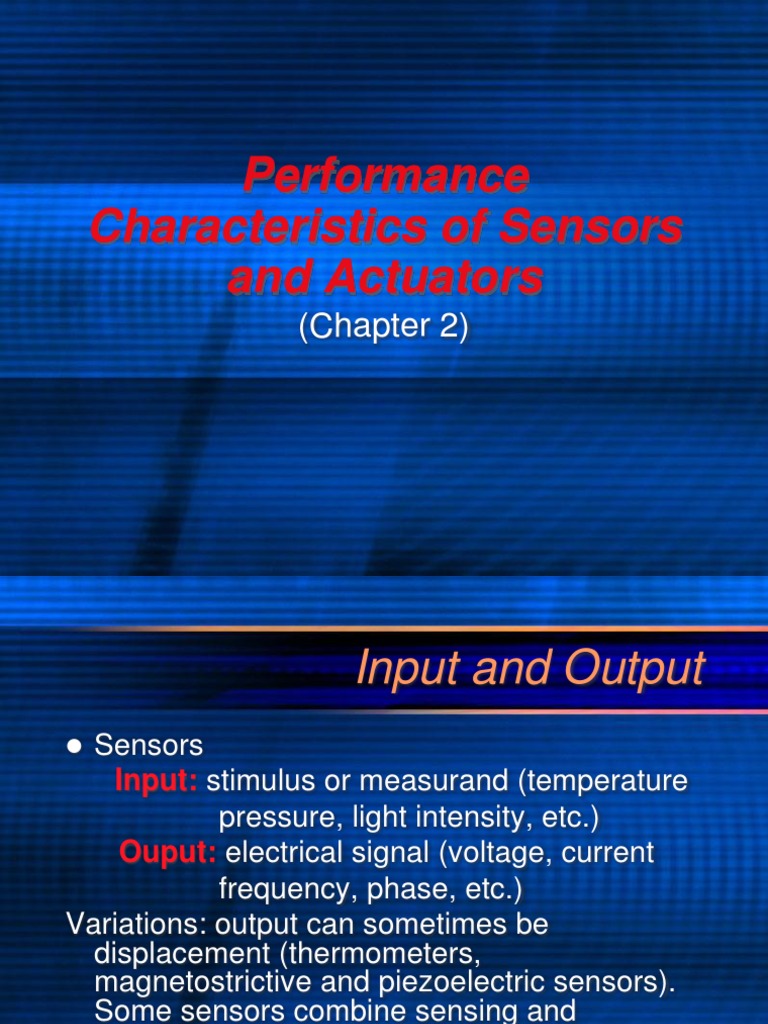 Performance Characteristics of Sensors and Actuators
(Chapter 2)

Input and Output

● Sensors
Input: stimulus or measurand (temperature pressure, light intensity, etc.)
Ouput: electrical signal (voltage, current frequency, phase, etc.)
Variations: output can sometimes be displacement (thermometers, magnetostrictive and piezoelectric sensors). Some sensors combine sensing and